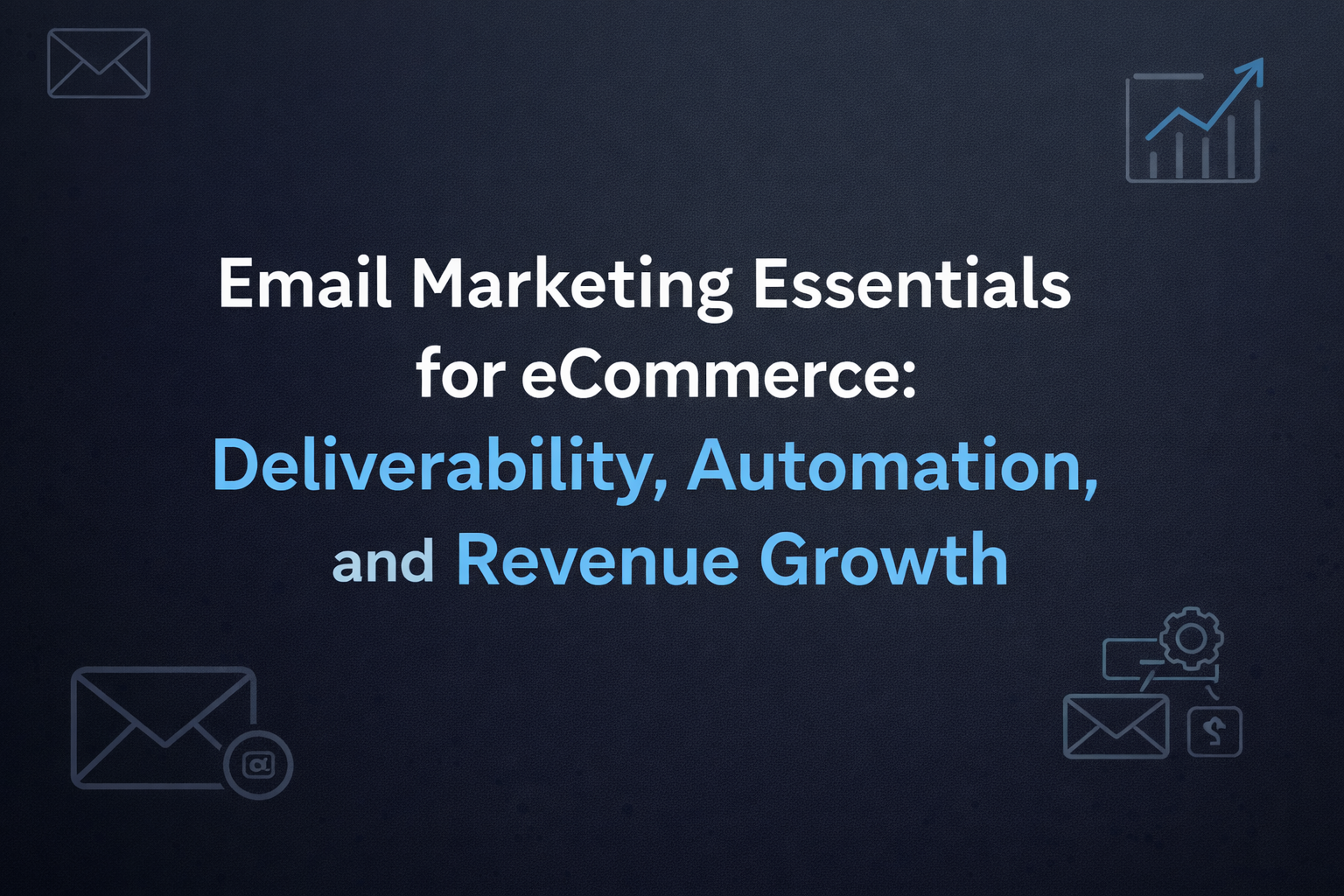 Email Marketing Essentials for eCommerce: Deliverability, Automation, and Revenue Growth